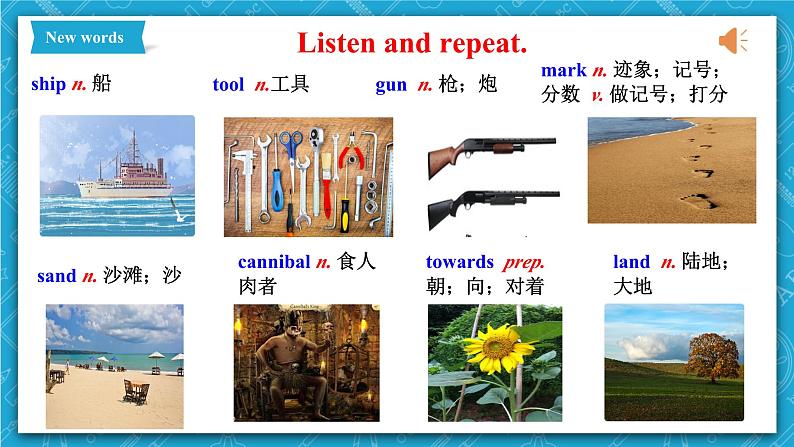 New words

Listen and repeat.

ship n. 船

tool n.工具

gun n. 枪；炮

mark n. 迹象；记号；分数 v. 做记号；打分

sand n. 沙滩；沙

cannibal n. 食人肉者

towards prep. 朝；向；对着

land n. 陆地；大地